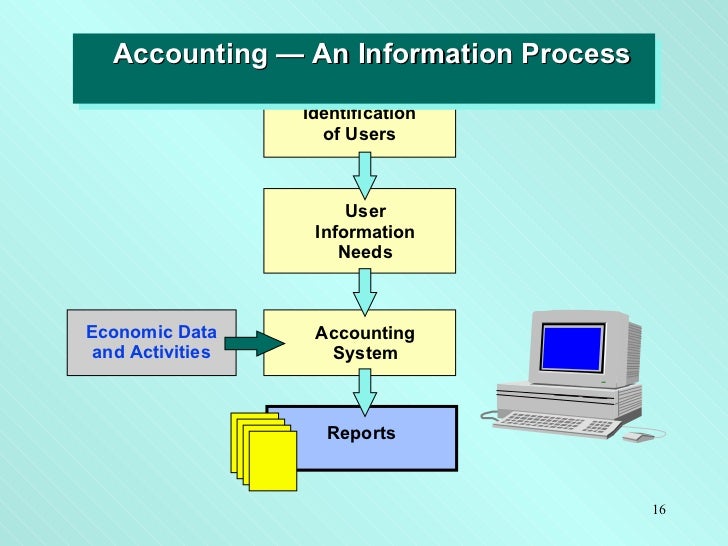 Accounting — An Information Process

Identification of Users

User Information Needs

Economic Data and Activities

Accounting System

Reports

16